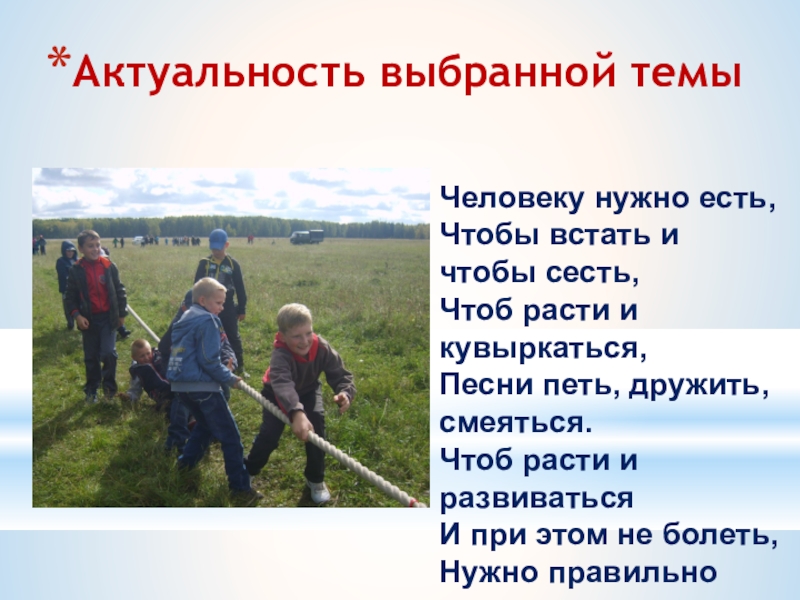 *Актуальность выбранной темы

Человеку нужно есть,
Чтобы встать и
чтобы сесть,
Чтоб расти и
кувыркаться,
Песни петь, дружить,
смеяться.
Чтоб расти и
развиваться
И при этом не болеть,
Нужно правильно